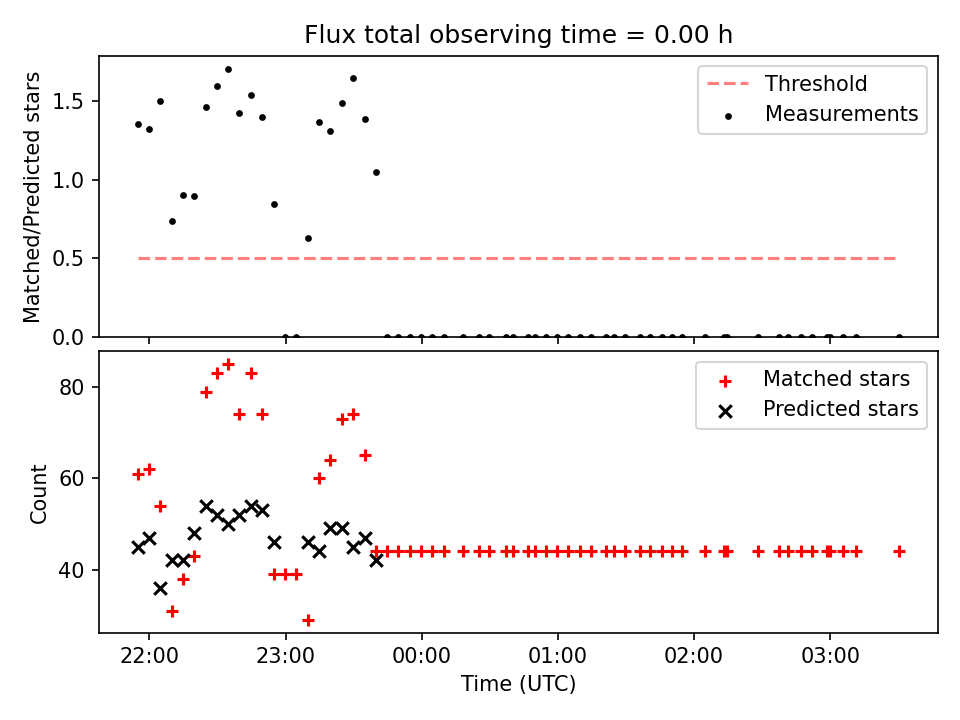 Flux total observing time = 0.00 h

Matched/Predicted stars

1.5
1.0
0.5
0.0

Threshold
Measurements

Count

80
60
40

Matched stars
Predicted stars

22:00
23:00
00:00
01:00
02:00
03:00

Time (UTC)